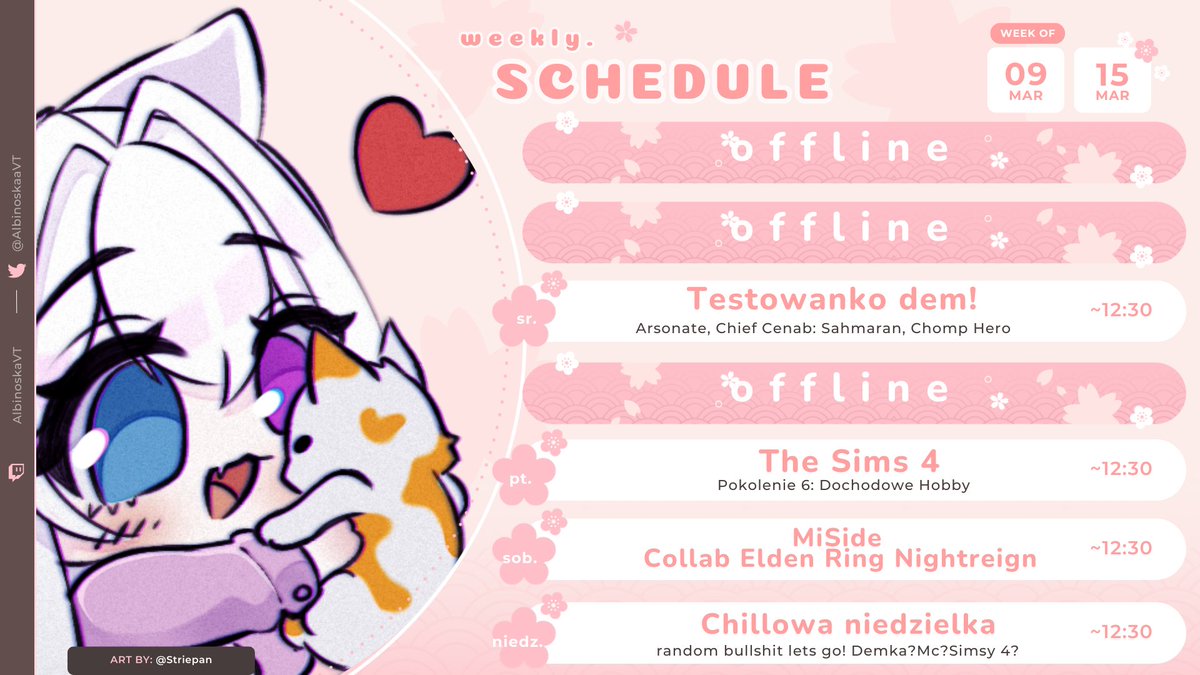 @AlbinoskaaVT

AlbinoskaVT

weekly.
SCHEDULE

WEEK OF
09 MAR
15 MAR

offline

offline

sr.
Testowanko dem!
Arsonate, Chief Cenab: Sahmaran, Chomp Hero
~12:30

offline

pt.
The Sims 4
Pokolenie 6: Dochodowe Hobby
~12:30

sob.
MiSide
Collab Elden Ring Nightreign
~12:30

niedz.
Chillowa niedzielka
random bullshit lets go! Demka?Mc?Simsy 4?
~12:30

ART BY: @Striepan